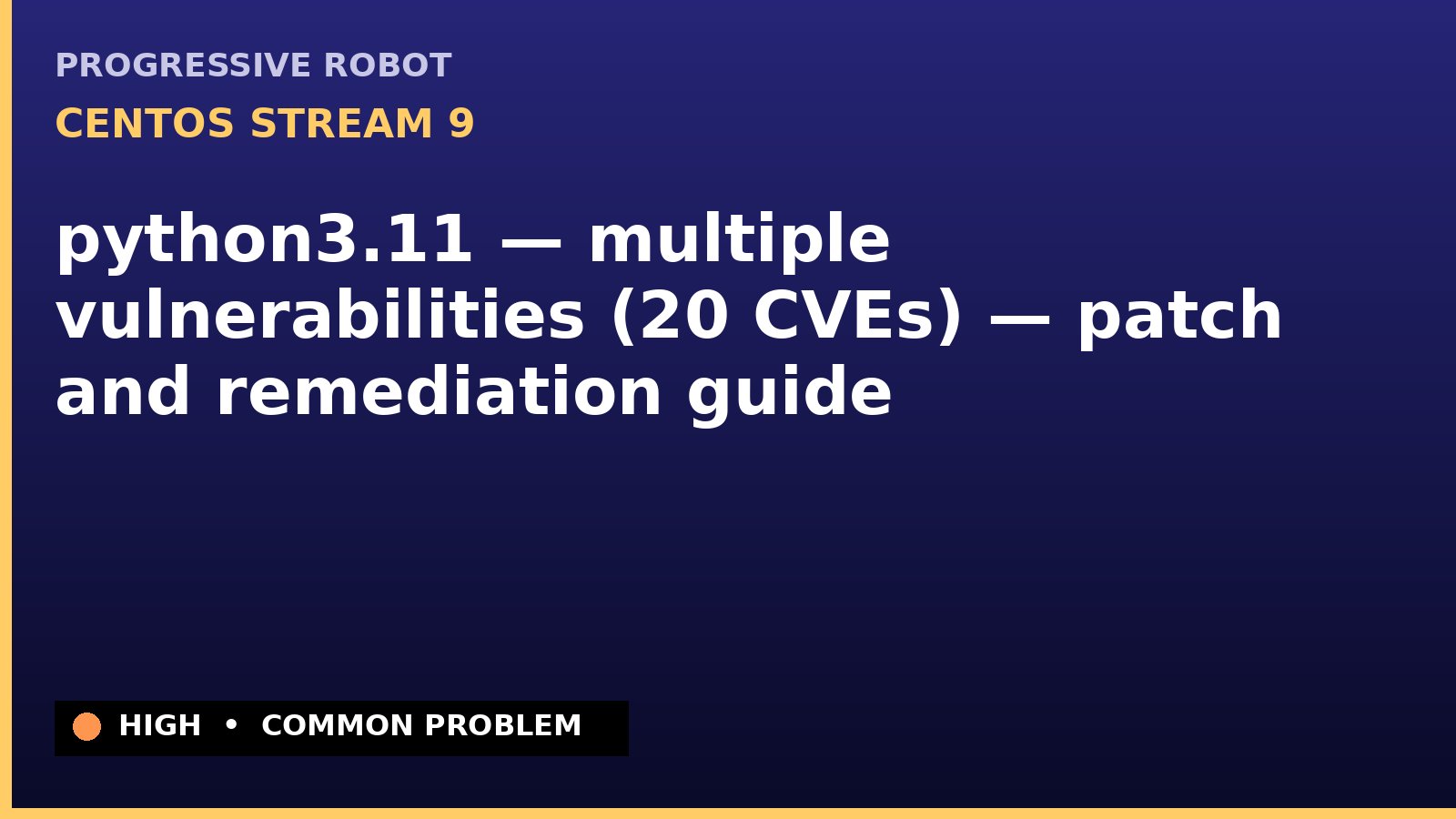 PROGRESSIVE ROBOT

CENTOS STREAM 9

python3.11 — multiple vulnerabilities (20 CVEs) — patch and remediation guide

HIGH • COMMON PROBLEM